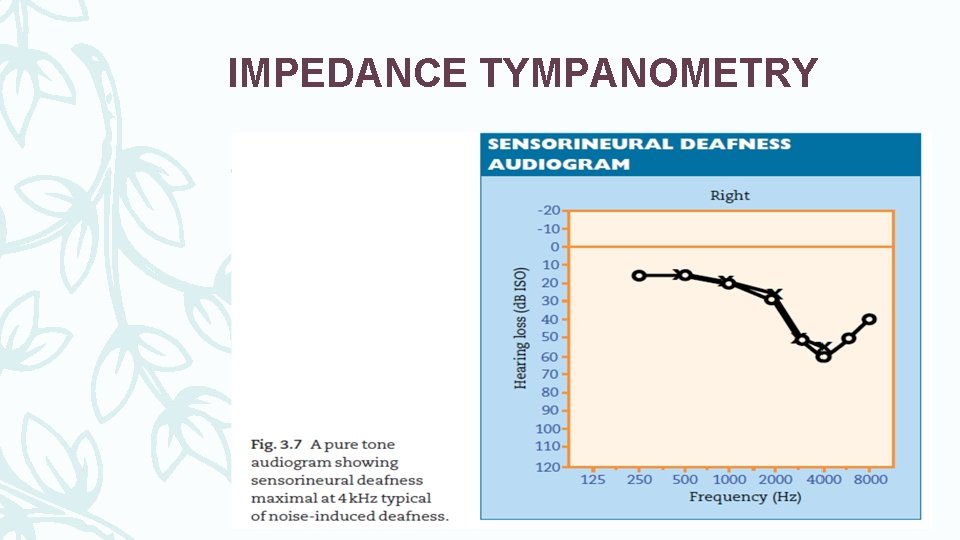 IMPEDANCE TYMPANOMETRY

SENSORINEURAL DEAFNESS AUDIOGRAM

Right

Hearing loss (dB ISO)

-20
-10
0
10
20
30
40
50
60
70
80
90
100
110
120

125 250 500 1000 2000 4000 8000

Frequency (Hz)

Fig. 3.7 A pure tone audiogram showing sensorineural deafness maximal at 4 kHz typical of noise-induced deafness.